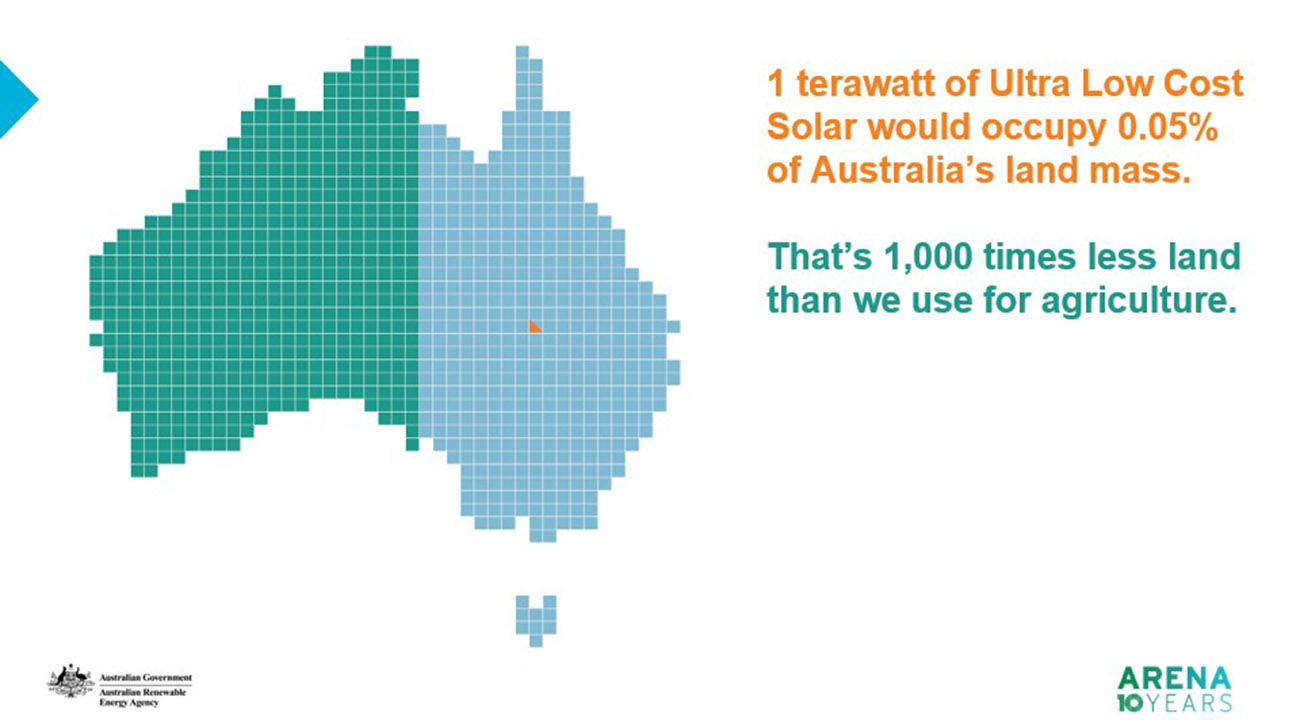 1 terawatt of Ultra Low Cost Solar would occupy 0.05% of Australia's land mass.

That's 1,000 times less land than we use for agriculture.

Australian Government
Australian Renewable Energy Agency

ARENA
10 YEARS